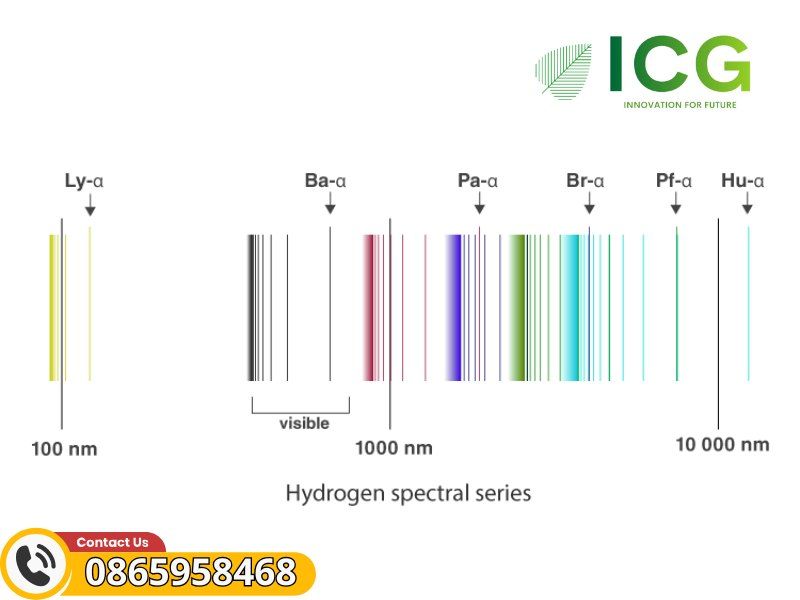 ICG
INNOVATION FOR FUTURE

Ly-α
Ba-α
Pa-α
Br-α
Pf-α
Hu-α

visible

100 nm
1000 nm
10 000 nm

Hydrogen spectral series

Contact Us
0865958468